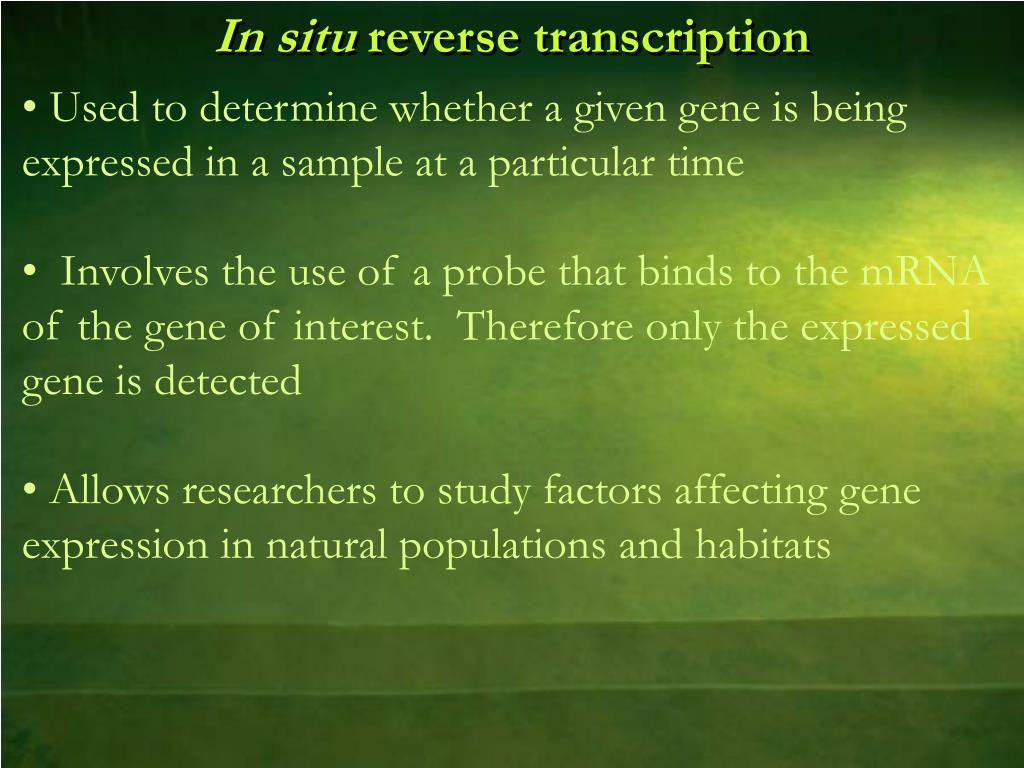 In situ reverse transcription

• Used to determine whether a given gene is being expressed in a sample at a particular time

• Involves the use of a probe that binds to the mRNA of the gene of interest. Therefore only the expressed gene is detected

• Allows researchers to study factors affecting gene expression in natural populations and habitats